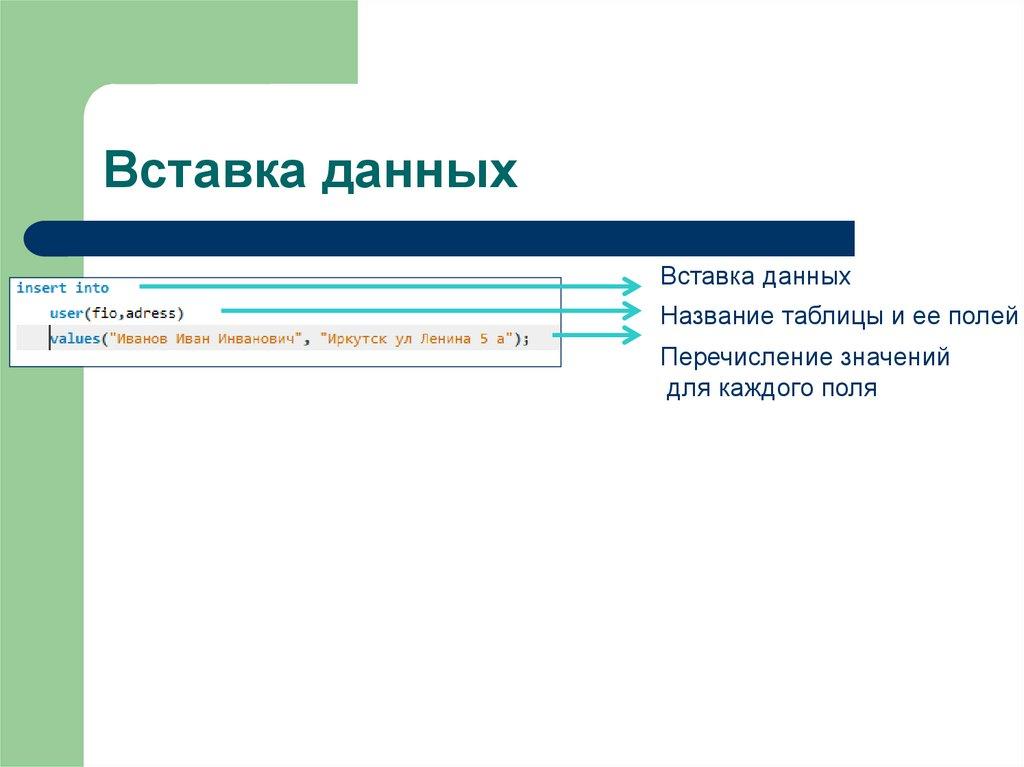 Вставка данных

insert into
user(fio,adress)
values("Иванов Иван Инванович", "Иркутск ул Ленина 5 а");

Вставка данных

Название таблицы и ее полей

Перечисление значений для каждого поля